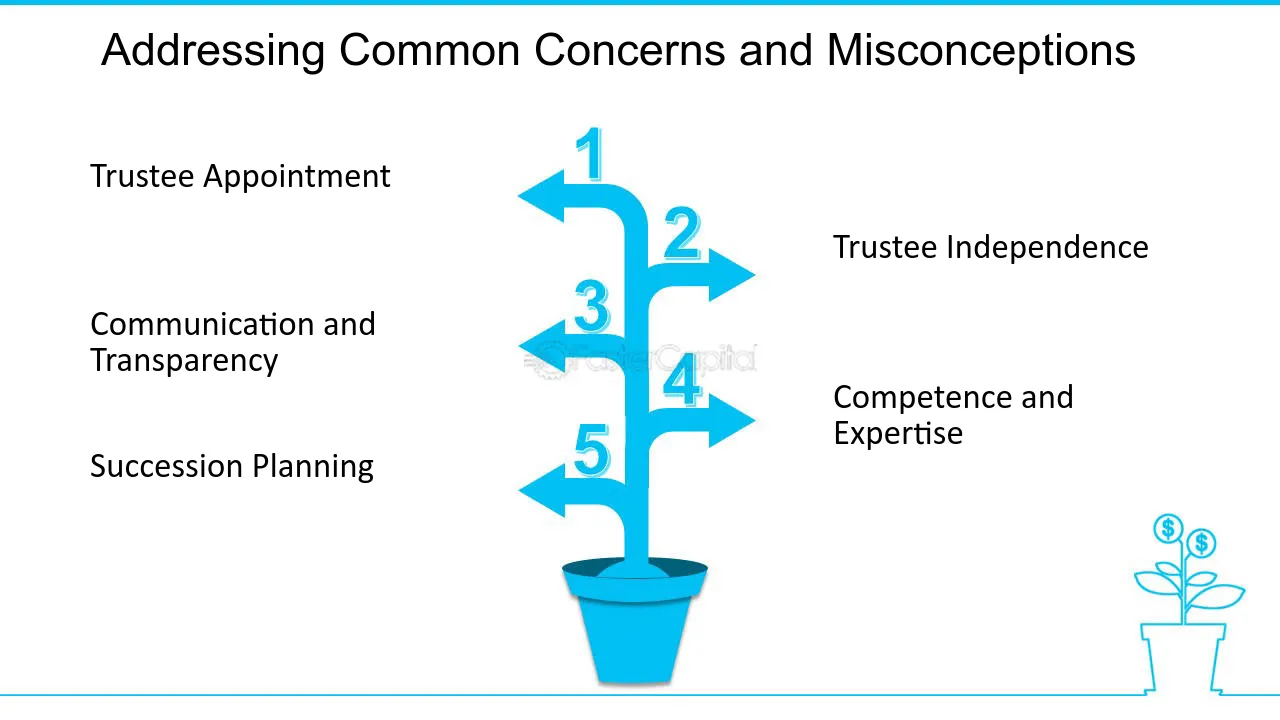 Addressing Common Concerns and Misconceptions

1

Trustee Appointment

2

Trustee Independence

3

Communication and Transparency

FasterCapital

4

Competence and Expertise

5

Succession Planning

$

$